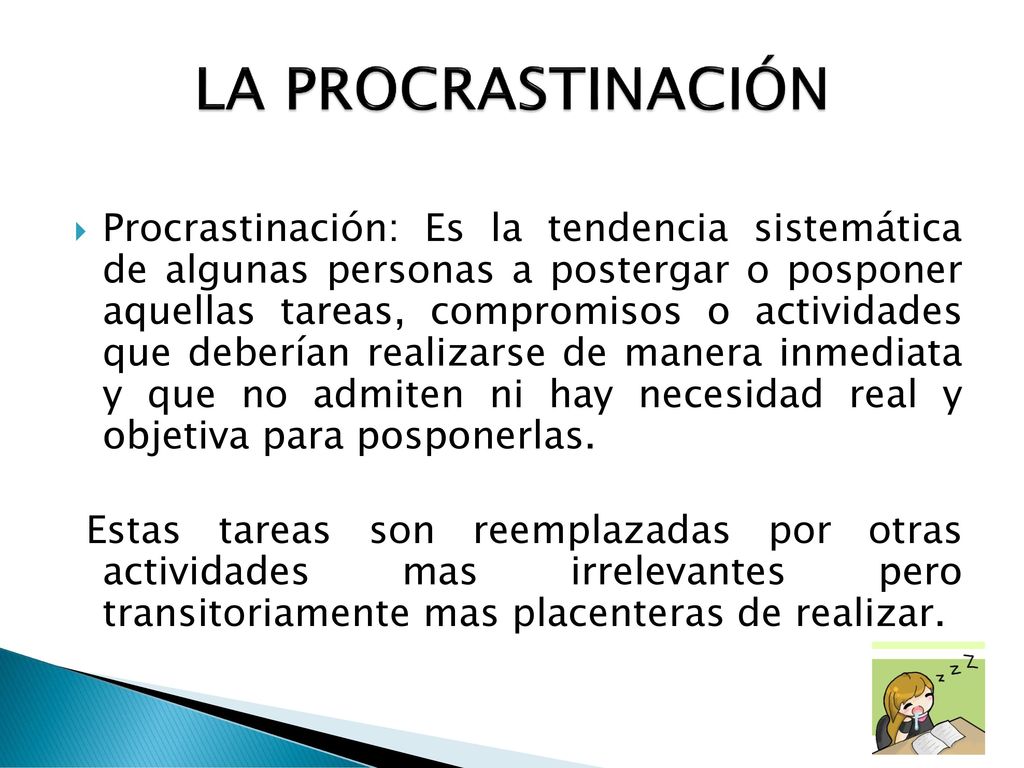 LA PROCRASTINACIÓN

Procrastinación: Es la tendencia sistemática de algunas personas a postergar o posponer aquellas tareas, compromisos o actividades que deberían realizarse de manera inmediata y que no admiten ni hay necesidad real y objetiva para posponerlas.

Estas tareas son reemplazadas por otras actividades mas irrelevantes pero transitoriamente mas placenteras de realizar.

z z Z